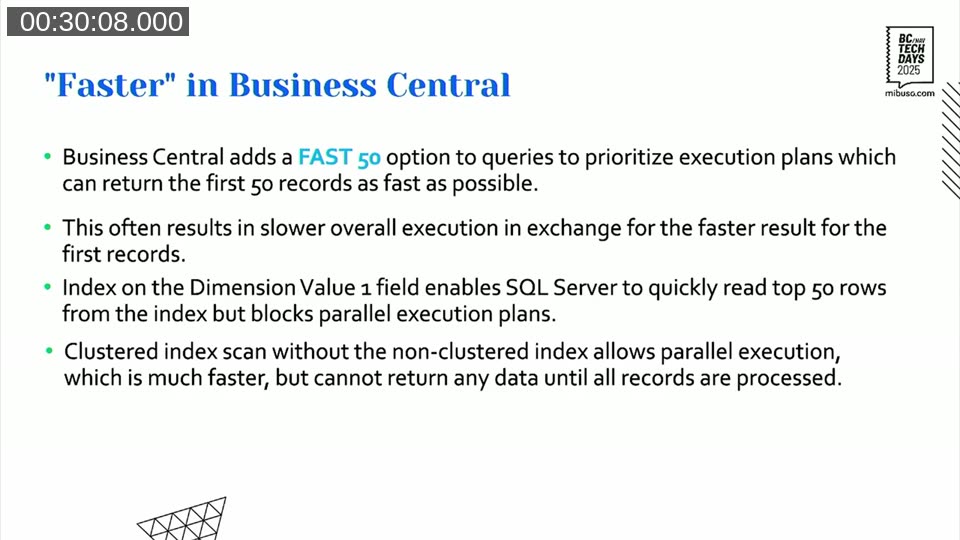 00:30:08.000

BC/NAV TECH DAYS 2025
mibuso.com

"Faster" in Business Central

• Business Central adds a FAST 50 option to queries to prioritize execution plans which can return the first 50 records as fast as possible.

• This often results in slower overall execution in exchange for the faster result for the first records.

• Index on the Dimension Value 1 field enables SQL Server to quickly read top 50 rows from the index but blocks parallel execution plans.

• Clustered index scan without the non-clustered index allows parallel execution, which is much faster, but cannot return any data until all records are processed.